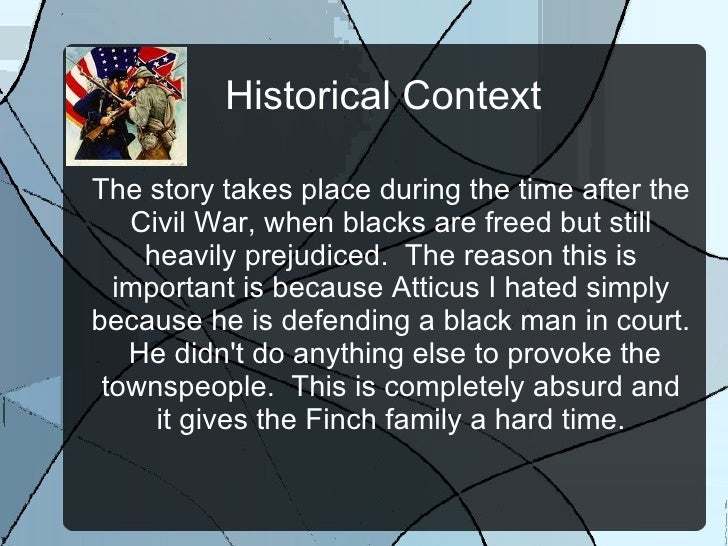 Historical Context

The story takes place during the time after the Civil War, when blacks are freed but still heavily prejudiced. The reason this is important is because Atticus I hated simply because he is defending a black man in court. He didn't do anything else to provoke the townspeople. This is completely absurd and it gives the Finch family a hard time.